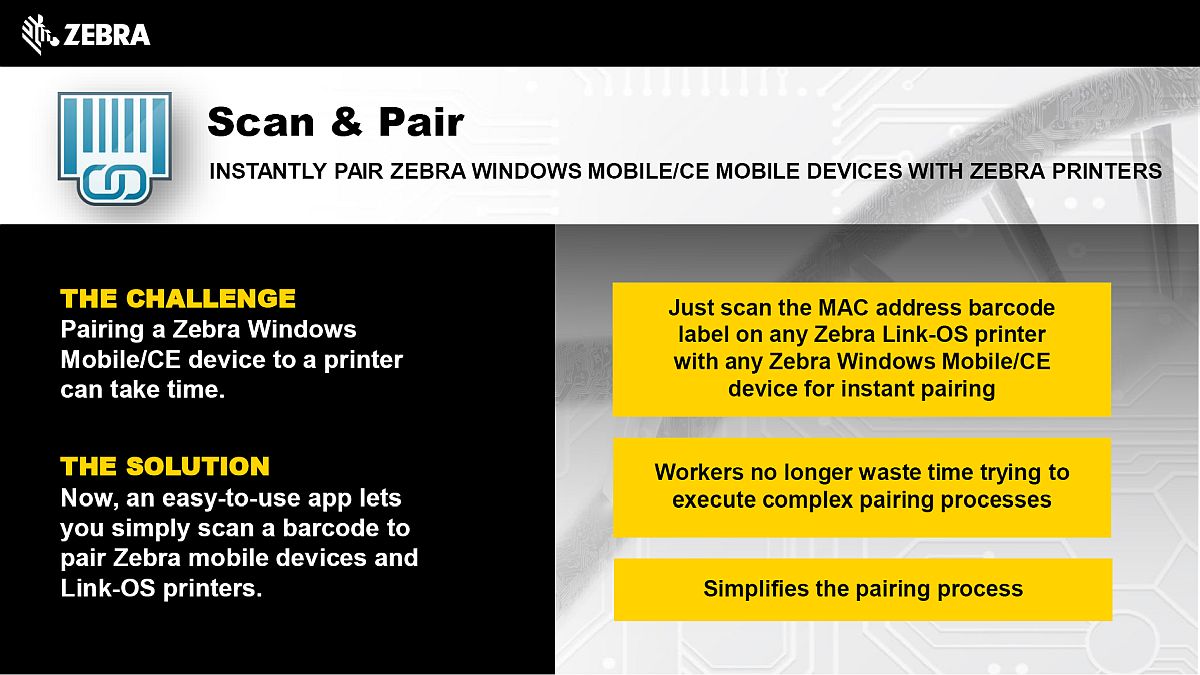 ZEBRA

Scan & Pair

INSTANTLY PAIR ZEBRA WINDOWS MOBILE/CE MOBILE DEVICES WITH ZEBRA PRINTERS

THE CHALLENGE
Pairing a Zebra Windows Mobile/CE device to a printer can take time.

THE SOLUTION
Now, an easy-to-use app lets you simply scan a barcode to pair Zebra mobile devices and Link-OS printers.

Just scan the MAC address barcode label on any Zebra Link-OS printer with any Zebra Windows Mobile/CE device for instant pairing

Workers no longer waste time trying to execute complex pairing processes

Simplifies the pairing process